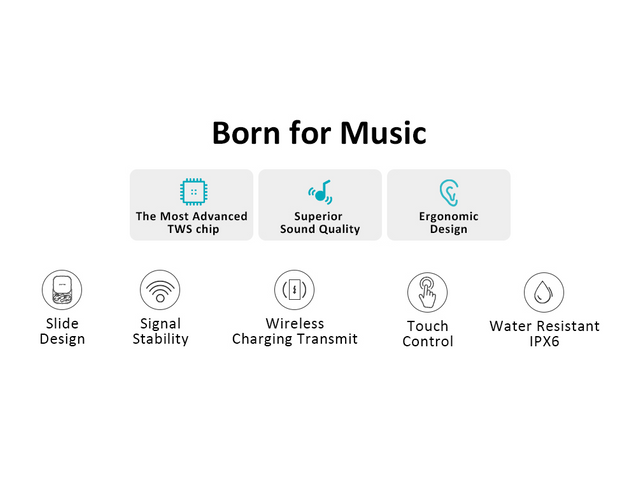 Born for Music

The Most Advanced TWS chip

Superior Sound Quality

Ergonomic Design

Slide Design

Signal Stability

Wireless Charging Transmit

Touch Control

Water Resistant IPX6